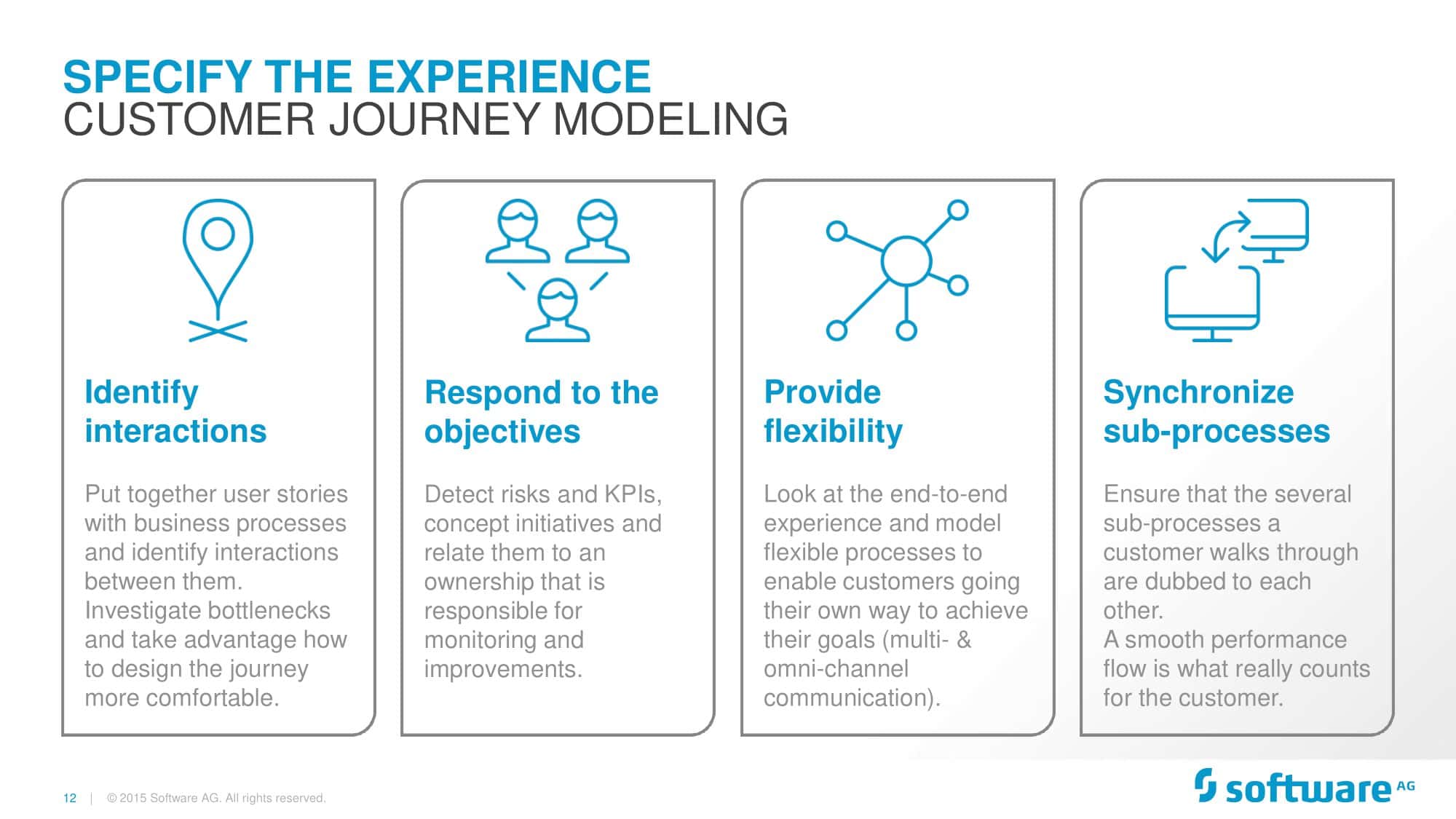 SPECIFY THE EXPERIENCE
CUSTOMER JOURNEY MODELING

Identify interactions

Put together user stories with business processes and identify interactions between them. Investigate bottlenecks and take advantage how to design the journey more comfortable.

Respond to the objectives

Detect risks and KPIs, concept initiatives and relate them to an ownership that is responsible for monitoring and improvements.

Provide flexibility

Look at the end-to-end experience and model flexible processes to enable customers going their own way to achieve their goals (multi- & omni-channel communication).

Synchronize sub-processes

Ensure that the several sub-processes a customer walks through are dubbed to each other.
A smooth performance flow is what really counts for the customer.

12 | © 2015 Software AG. All rights reserved.

software AG